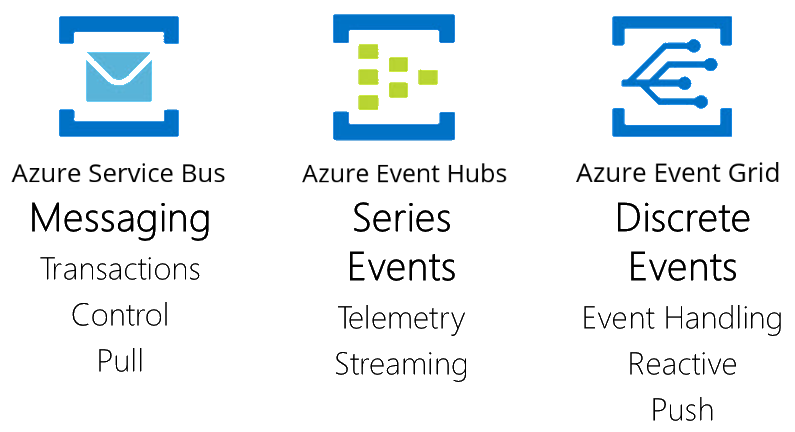 Azure Service Bus
Messaging
Transactions
Control
Pull

Azure Event Hubs
Series Events
Telemetry
Streaming

Azure Event Grid
Discrete Events
Event Handling
Reactive
Push